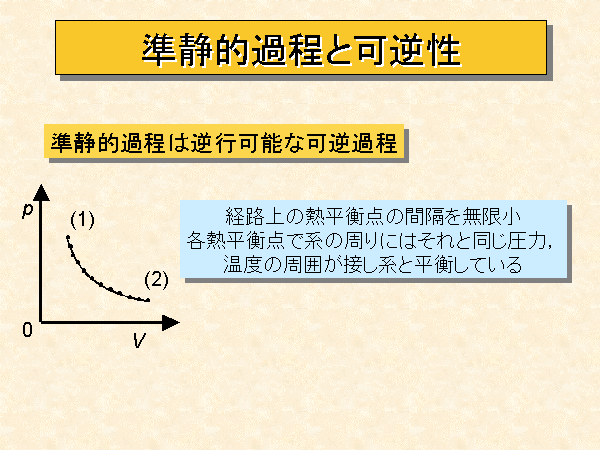 準静的過程と可逆性

準静的過程は逆行可能な可逆過程

$p$

(1)

(2)

0

$V$

経路上の熱平衡点の間隔を無限小
各熱平衡点で系の周りにはそれと同じ圧力，
温度の周囲が接し系と平衡している